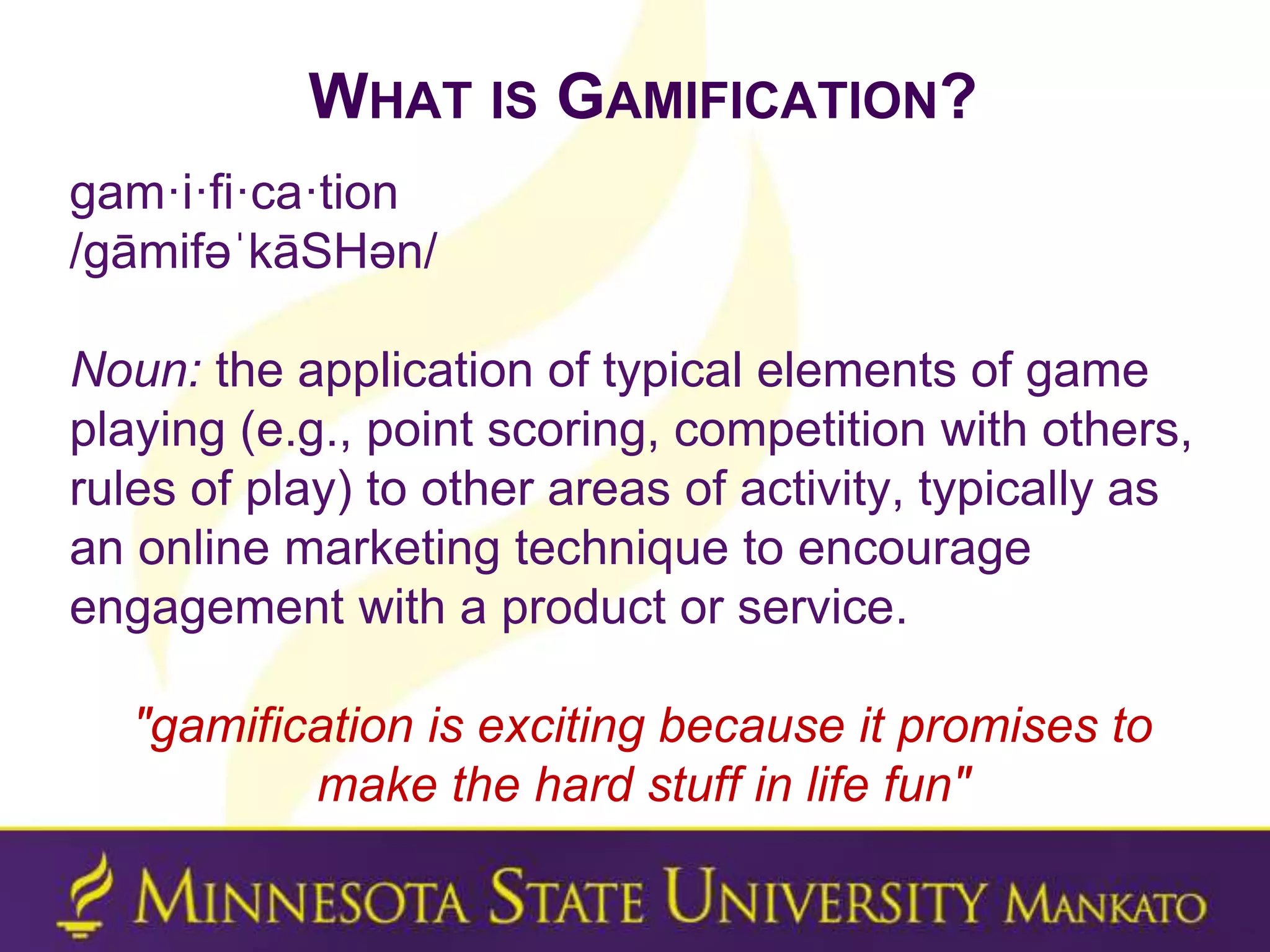 WHAT IS GAMIFICATION?

gam·i·fi·ca·tion
/gāmifəˈkāSHən/

Noun: the application of typical elements of game playing (e.g., point scoring, competition with others, rules of play) to other areas of activity, typically as an online marketing technique to encourage engagement with a product or service.

"gamification is exciting because it promises to make the hard stuff in life fun"

MINNESOTA STATE UNIVERSITY MANKATO